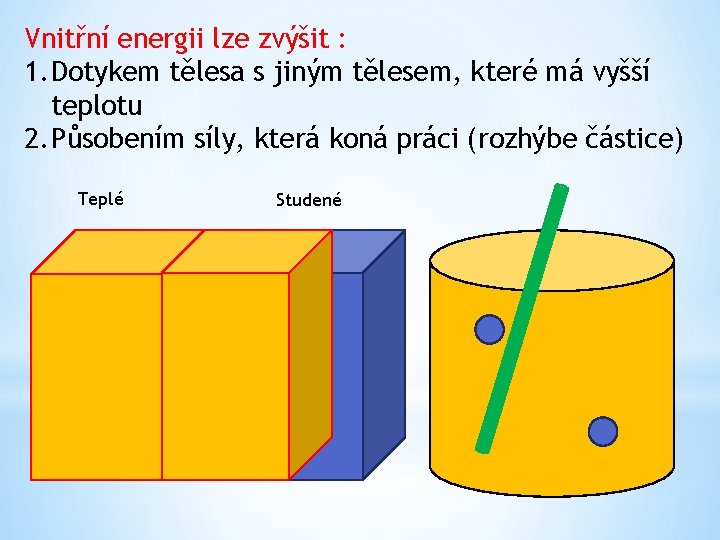 Vnitřní energii lze zvýšit :
1. Dotykem tělesa s jiným tělesem, které má vyšší teplotu
2. Působením síly, která koná práci (rozhýbe částice)

Teplé

Studené